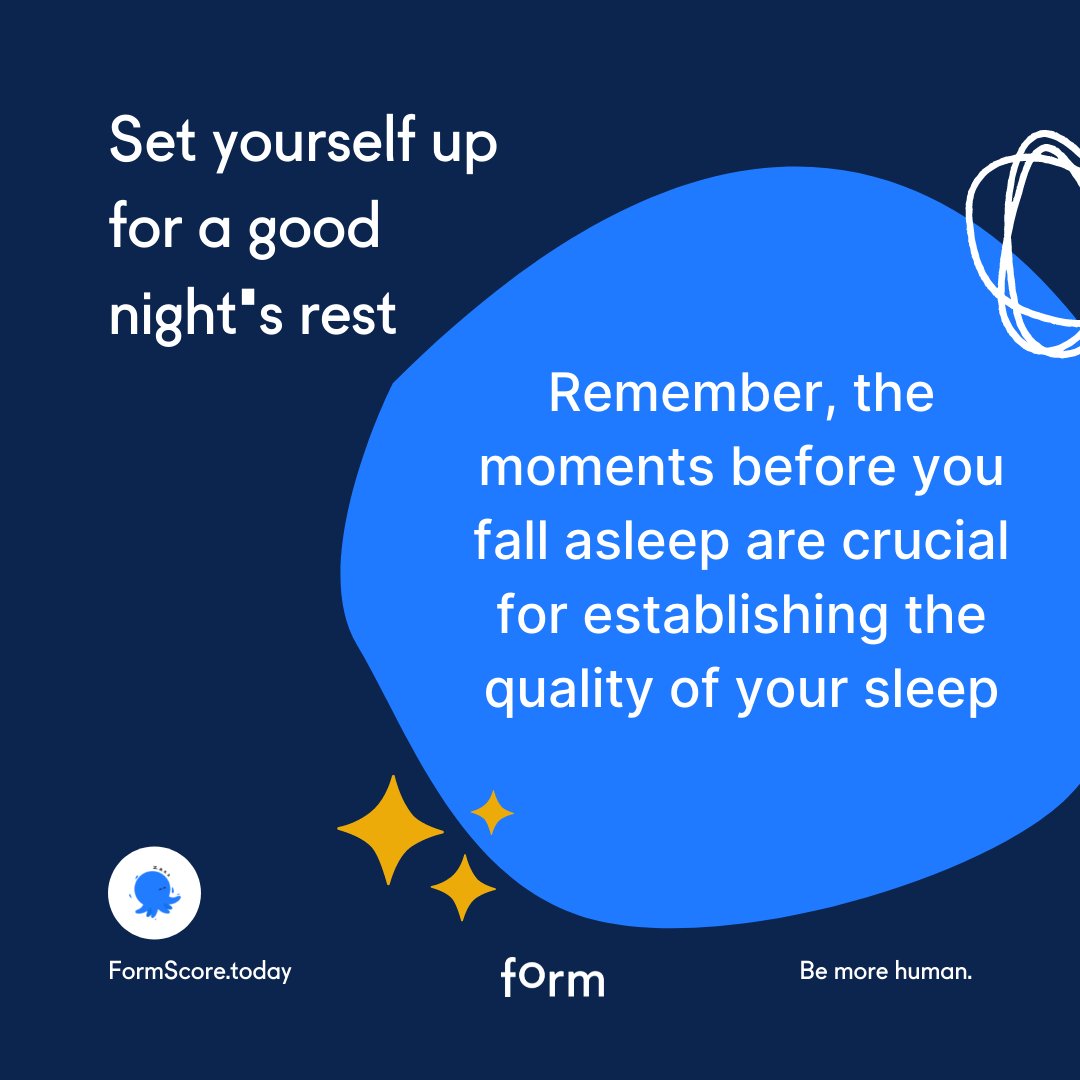 Set yourself up for a good night"s rest

Remember, the moments before you fall asleep are crucial for establishing the quality of your sleep

FormScore.today

form

Be more human.